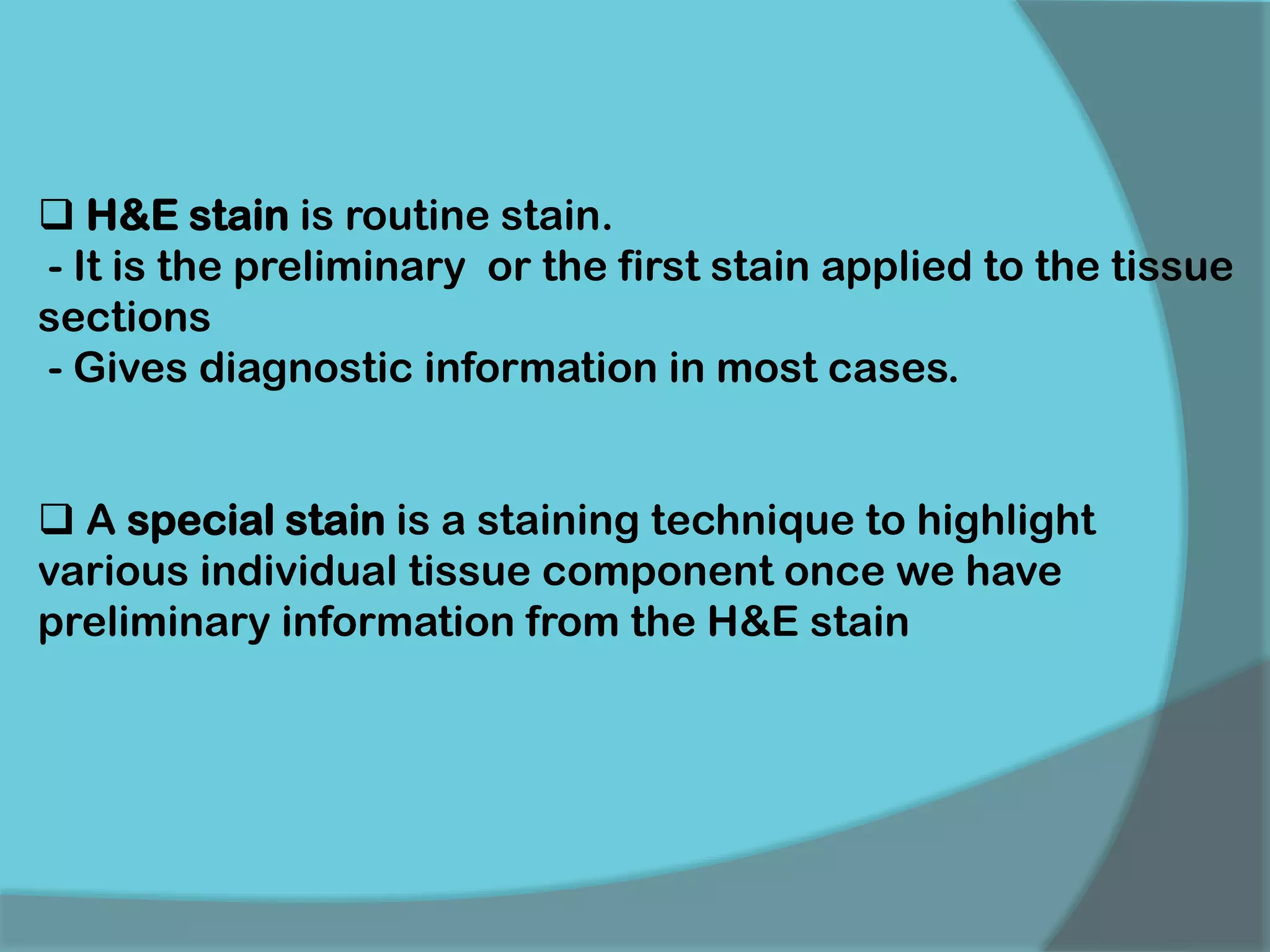 ❑ H&E stain is routine stain.
- It is the preliminary or the first stain applied to the tissue sections
- Gives diagnostic information in most cases.

❑ A special stain is a staining technique to highlight various individual tissue component once we have preliminary information from the H&E stain